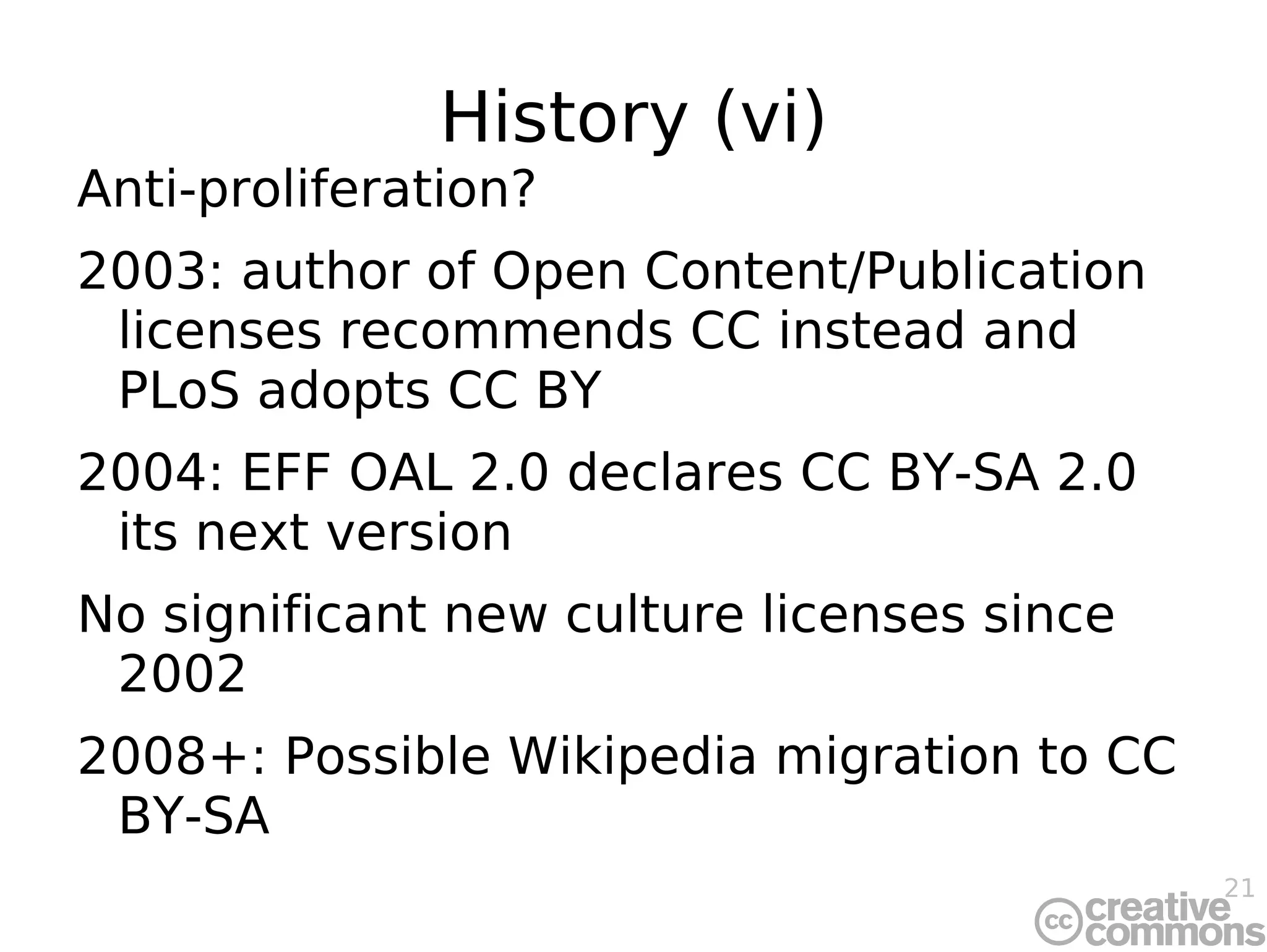 History (vi)

Anti-proliferation?

2003: author of Open Content/Publication licenses recommends CC instead and PLoS adopts CC BY

2004: EFF OAL 2.0 declares CC BY-SA 2.0 its next version

No significant new culture licenses since 2002

2008+: Possible Wikipedia migration to CC BY-SA

21

cc creative commons